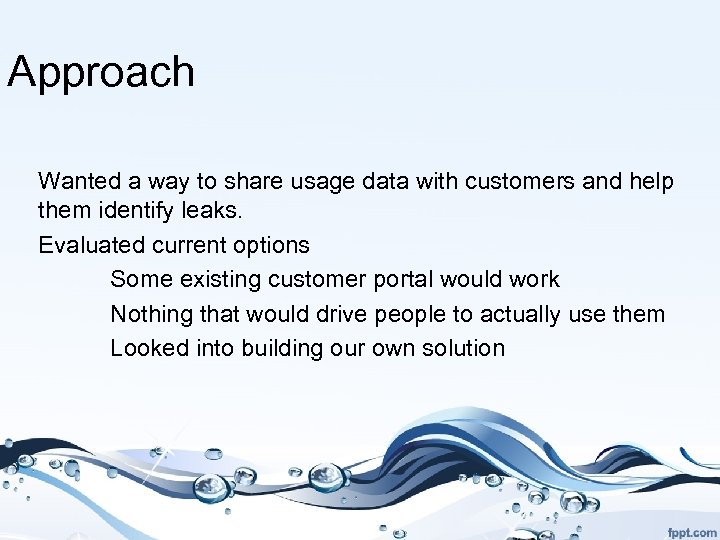 Approach

Wanted a way to share usage data with customers and help them identify leaks.

Evaluated current options

Some existing customer portal would work

Nothing that would drive people to actually use them

Looked into building our own solution

fppt.com